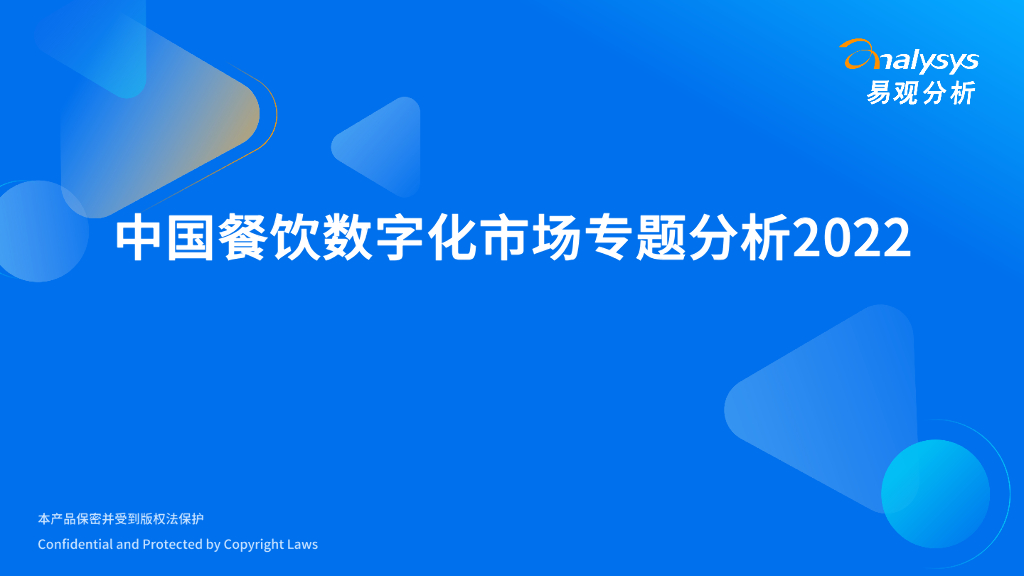 analysys
易观分析

中国餐饮数字化市场专题分析2022

本产品保密并受到版权法保护
Confidential and Protected by Copyright Laws